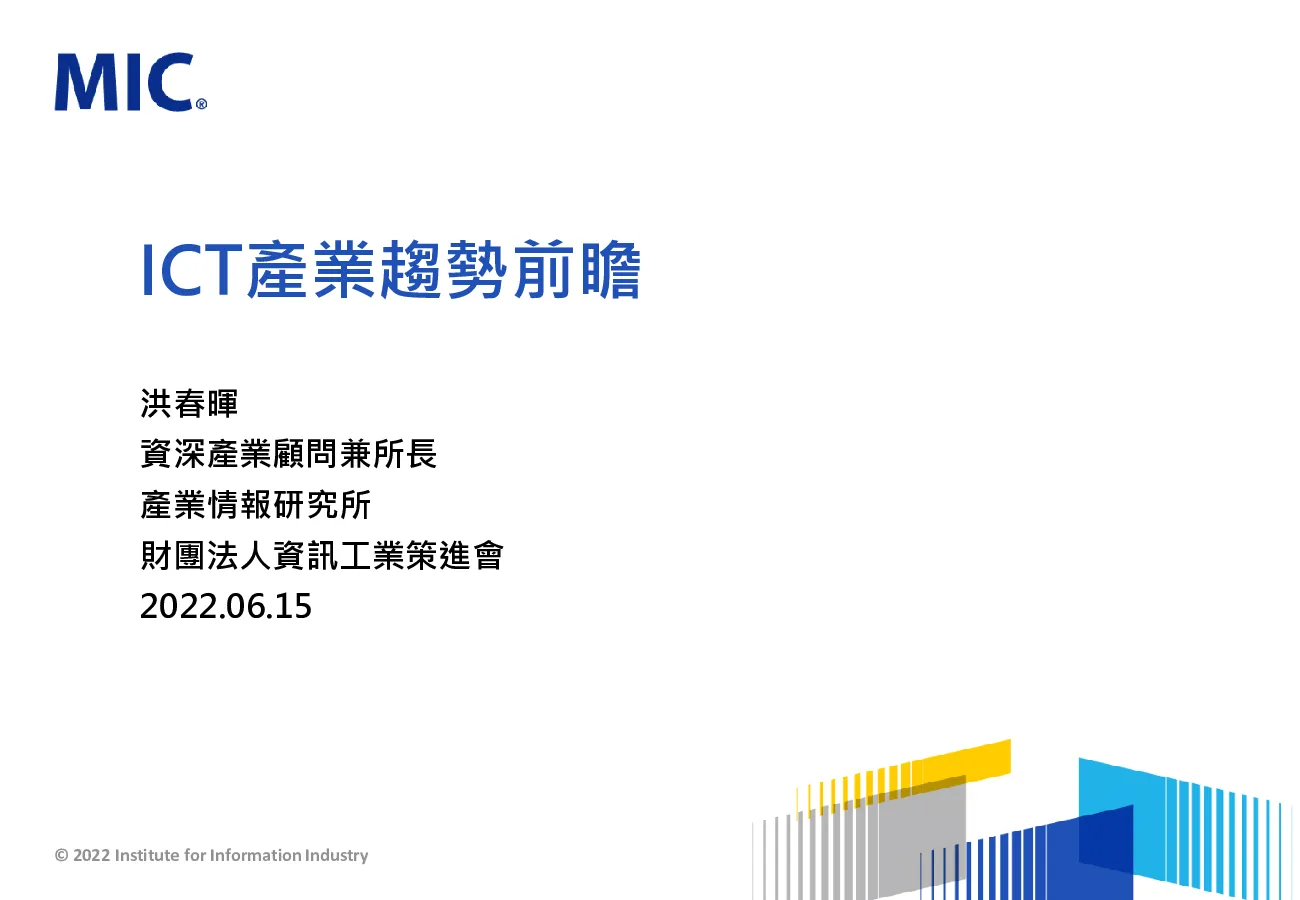 MIC®

ICT產業趨勢前瞻

洪春暉
資深產業顧問兼所長
產業情報研究所
財團法人資訊工業策進會
2022.06.15

© 2022 Institute for Information Industry